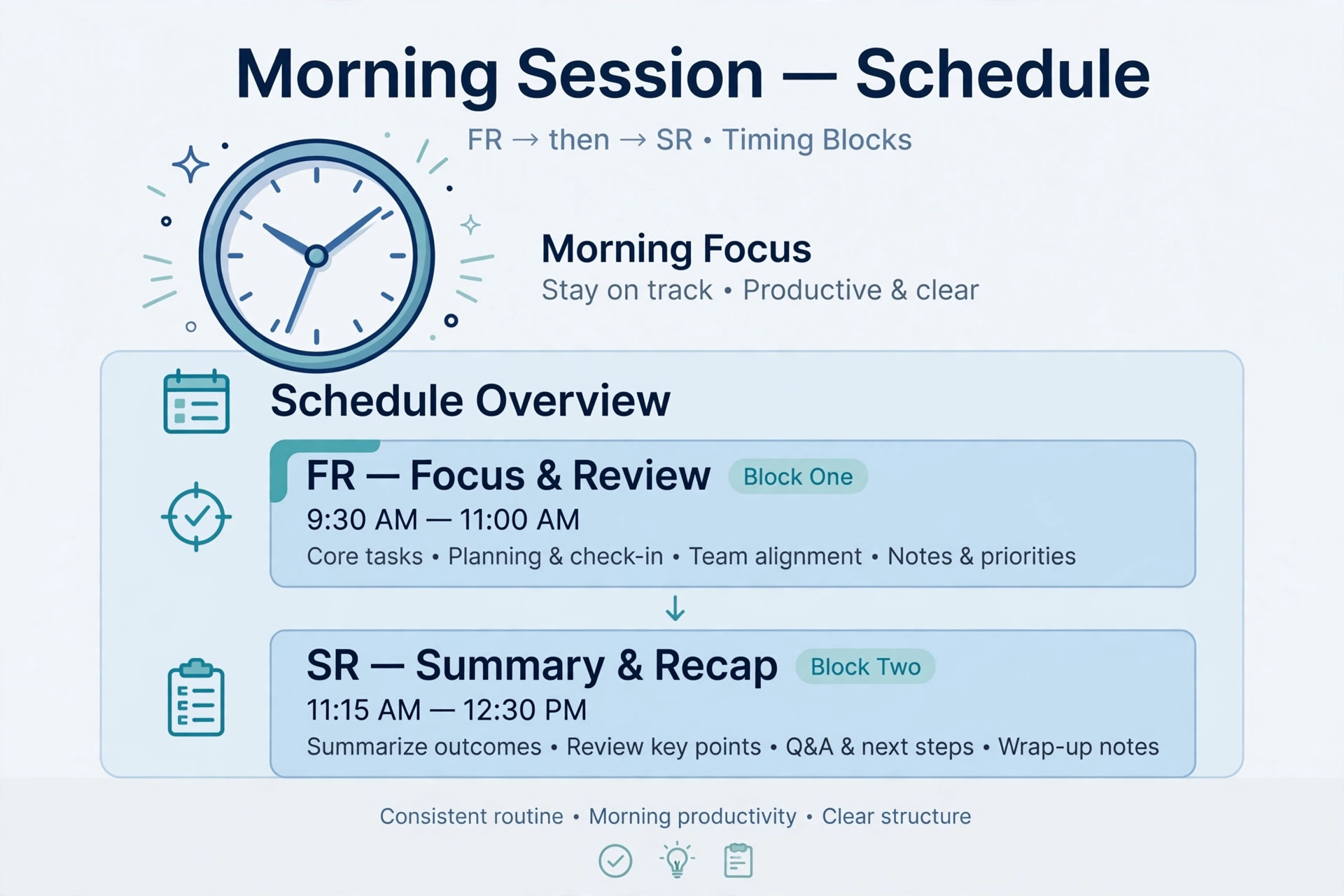 Morning Session — Schedule

FR → then → SR • Timing Blocks

Morning Focus

Stay on track • Productive & clear

Schedule Overview

FR — Focus & Review Block One

9:30 AM — 11:00 AM

Core tasks • Planning & check-in • Team alignment • Notes & priorities

↓

SR — Summary & Recap Block Two

11:15 AM — 12:30 PM

Summarize outcomes • Review key points • Q&A & next steps • Wrap-up notes

Consistent routine • Morning productivity • Clear structure